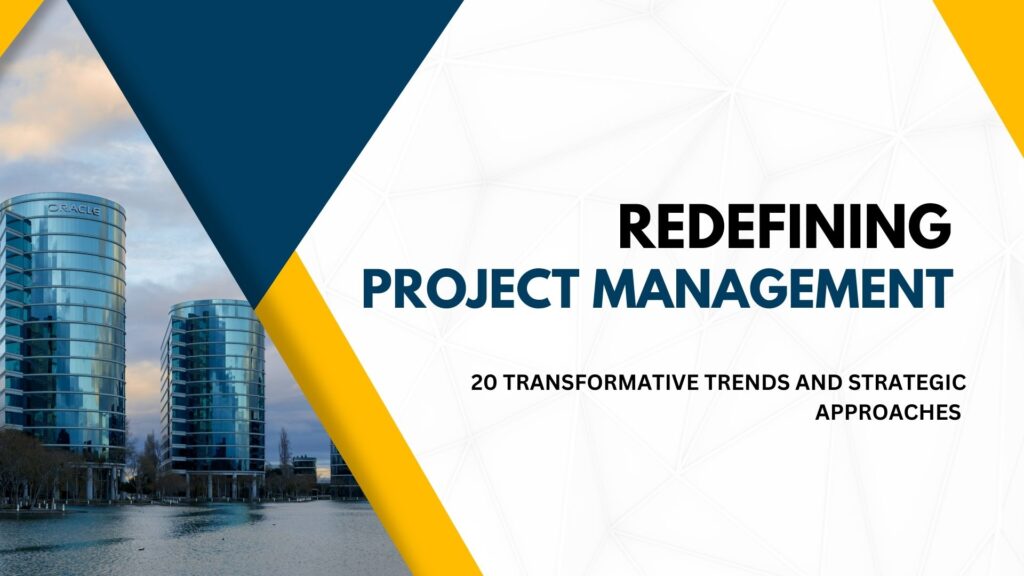 ORACLE

REDEFINING
PROJECT MANAGEMENT

20 TRANSFORMATIVE TRENDS AND STRATEGIC APPROACHES